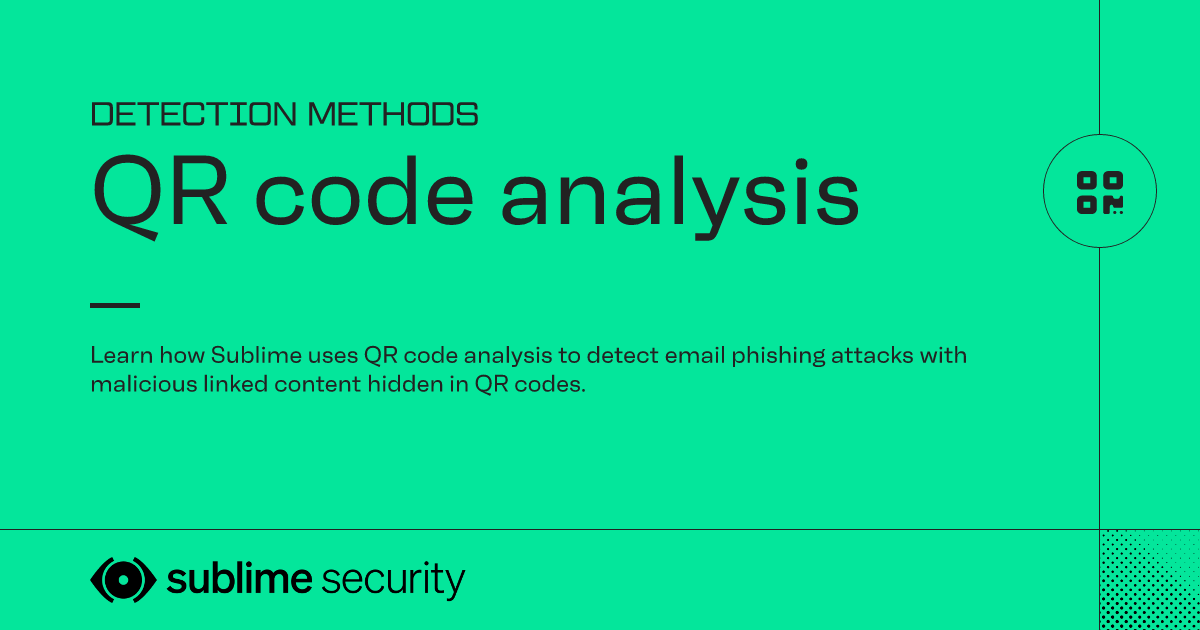 DETECTION METHODS

QR code analysis

Learn how Sublime uses QR code analysis to detect email phishing attacks with malicious linked content hidden in QR codes.

sublime security